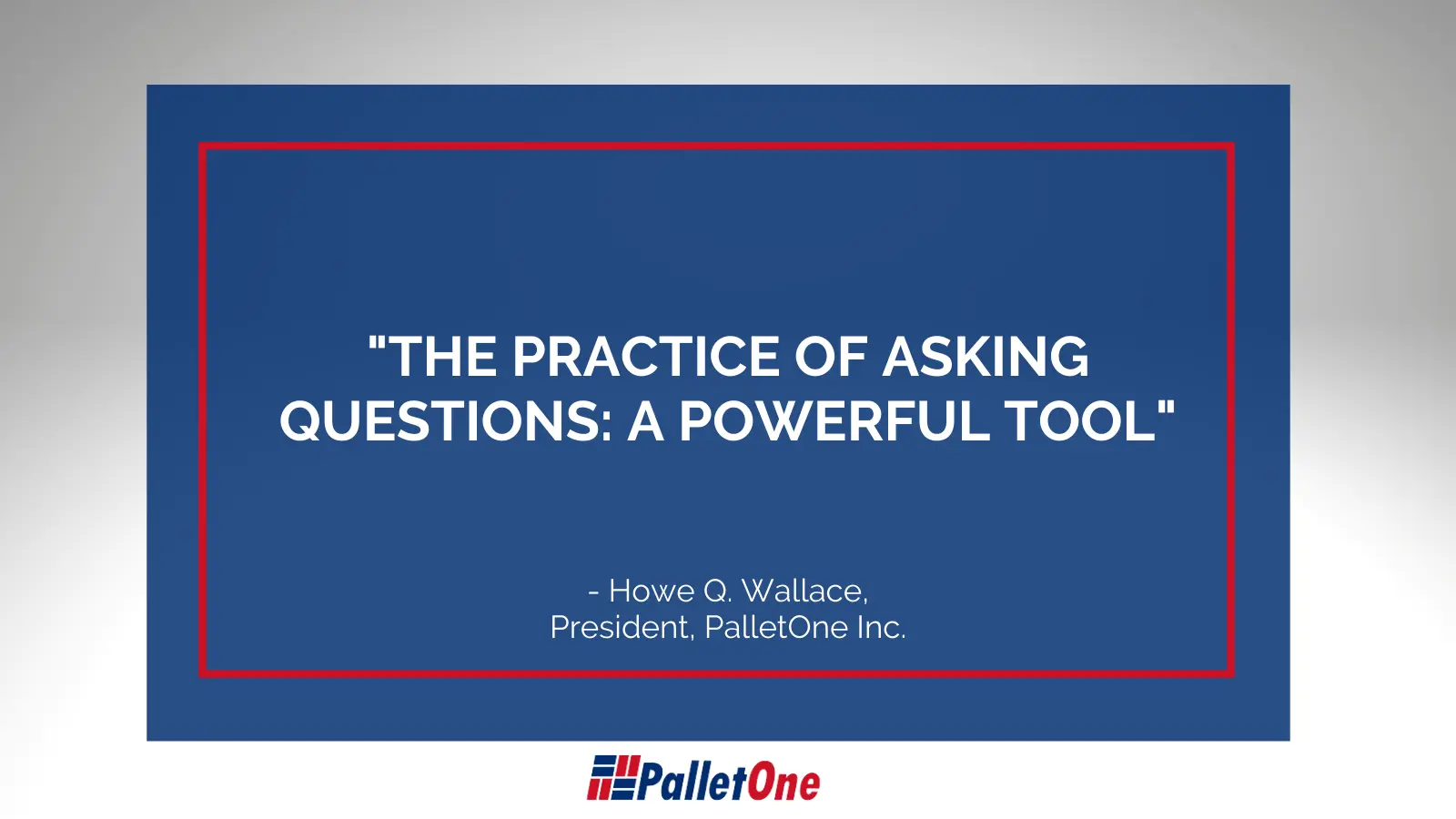 "THE PRACTICE OF ASKING QUESTIONS: A POWERFUL TOOL"

- Howe Q. Wallace,
President, PalletOne Inc.

PalletOne